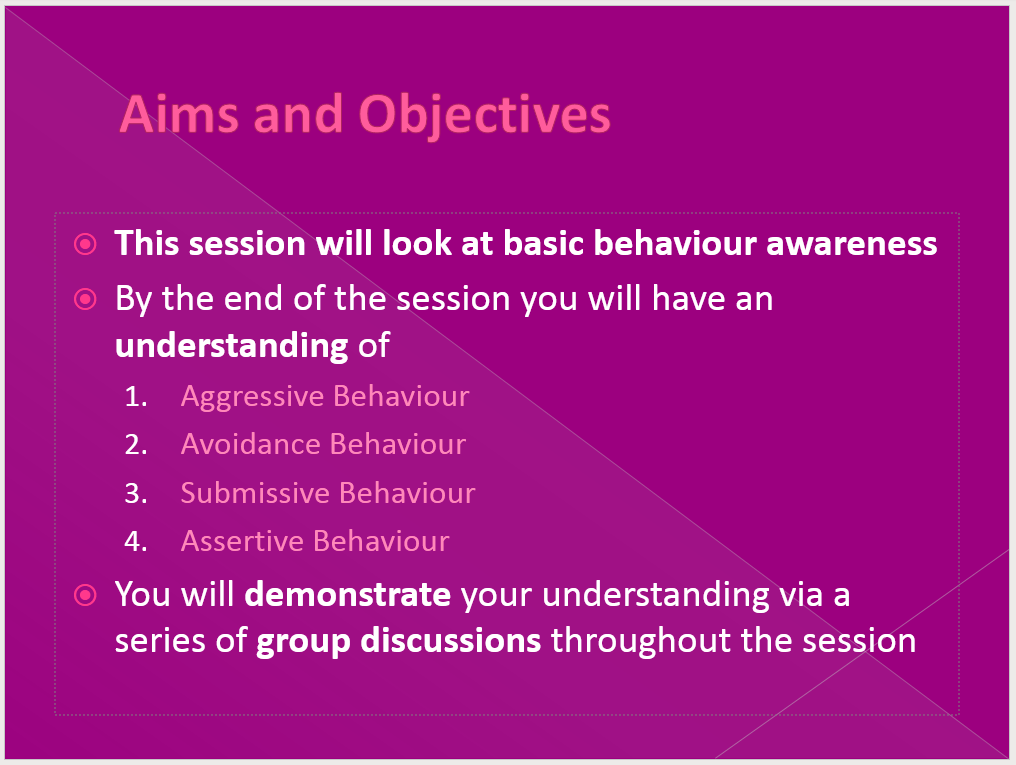 Aims and Objectives

This session will look at basic behaviour awareness

By the end of the session you will have an understanding of

1. Aggressive Behaviour
2. Avoidance Behaviour
3. Submissive Behaviour
4. Assertive Behaviour

You will demonstrate your understanding via a series of group discussions throughout the session